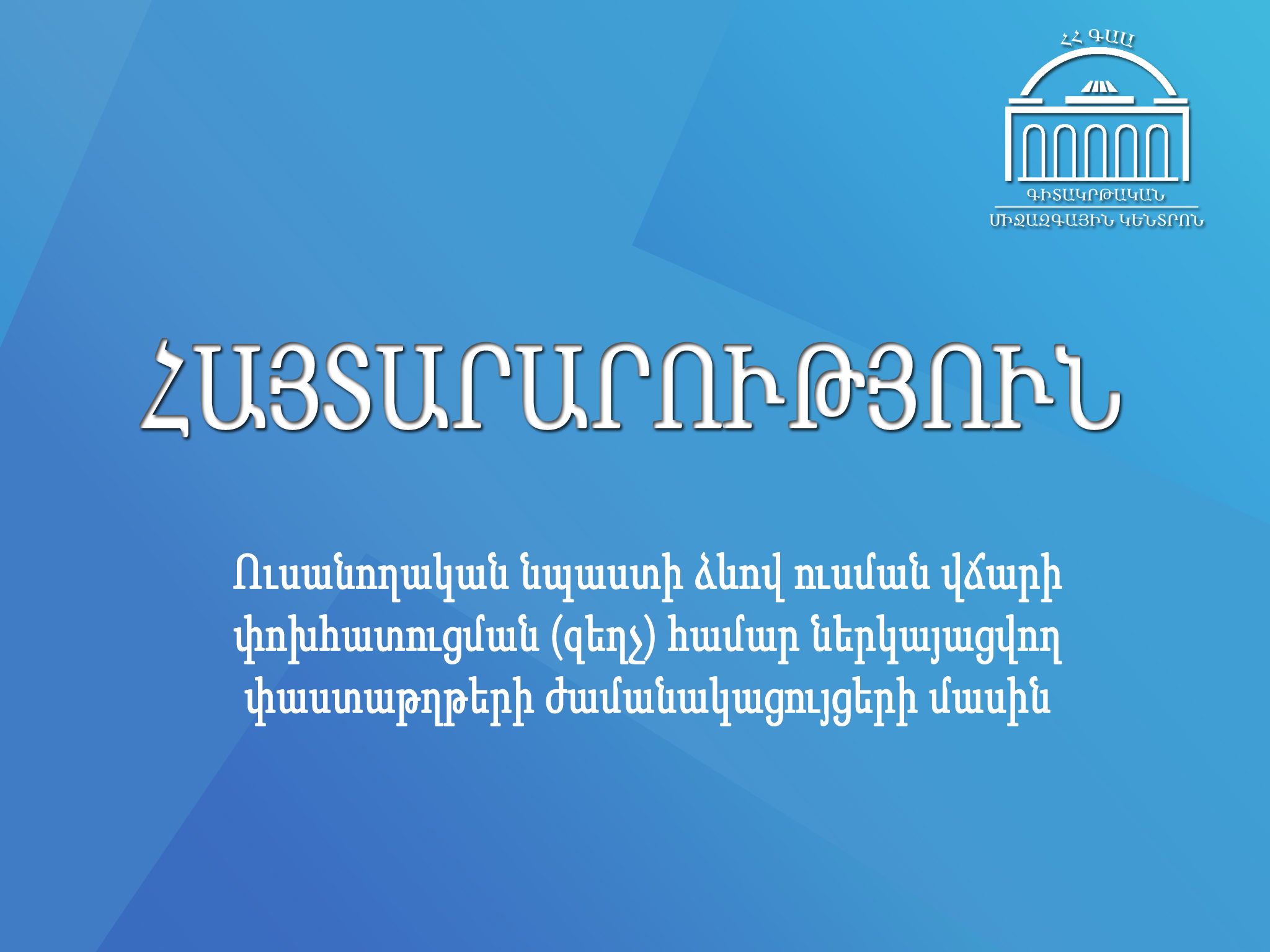 ՀՀ ԳԱԱ
ԳԻՏԱԿՐԹԱԿԱՆ
ՄԻՋԱԶԳԱՅԻՆ ԿԵՆՏՐՈՆ

ՀԱՅՏԱՐԱՐՈՒԹՅՈՒՆ

Ուսանողական նպաստի ձևով ուսման վճարի փոխհատուցման (զեղչ) համար ներկայացվող փաստաթղթերի ժամանակացույցերի մասին